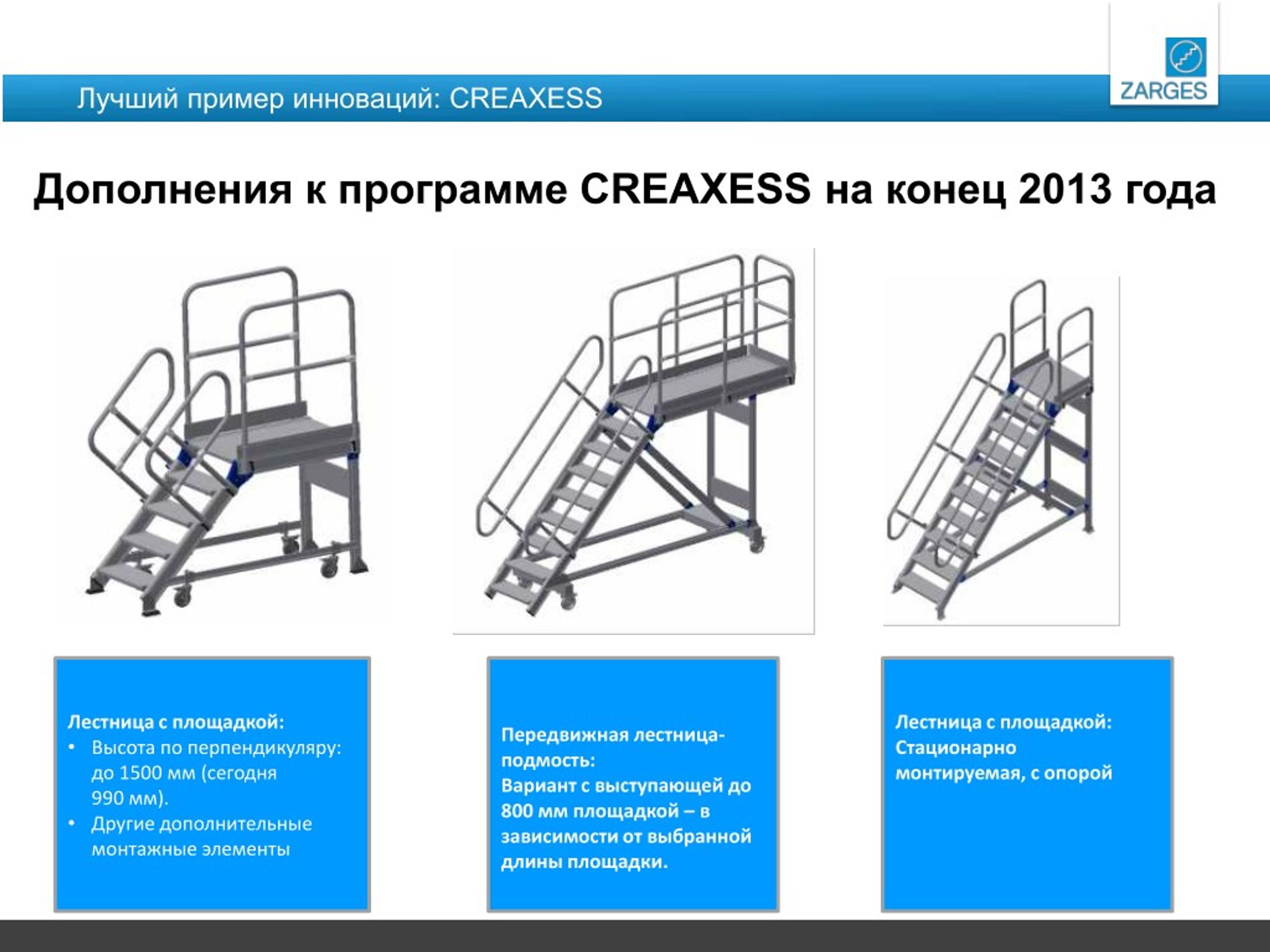 Лучший пример инноваций: CREAXESS

ZARGES

Дополнения к программе CREAXESS на конец 2013 года

Лестница с площадкой:
• Высота по перпендикуляру: до 1500 мм (сегодня 990 мм).
• Другие дополнительные монтажные элементы

Передвижная лестница-подмость:
Вариант с выступающей до 800 мм площадкой – в зависимости от выбранной длины площадки.

Лестница с площадкой:
Стационарно монтируемая, с опорой